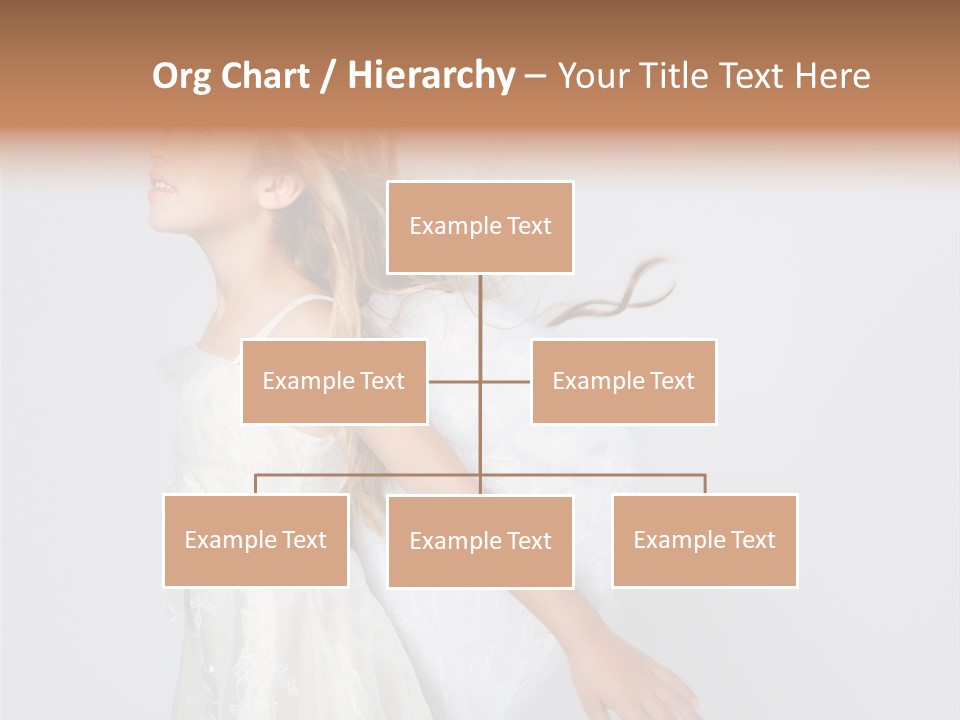 Org Chart / Hierarchy – Your Title Text Here

Example Text

Example Text

Example Text

Example Text

Example Text

Example Text